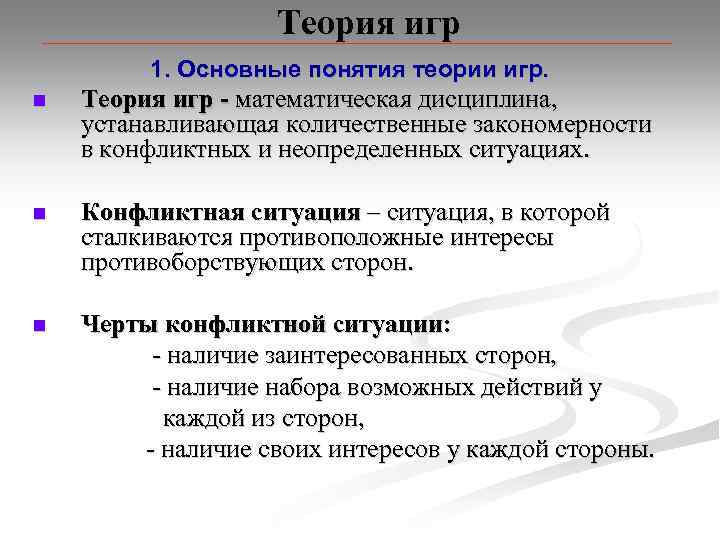 Теория игр

1. Основные понятия теории игр.

Теория игр - математическая дисциплина, устанавливающая количественные закономерности в конфликтных и неопределенных ситуациях.

Конфликтная ситуация – ситуация, в которой сталкиваются противоположные интересы противоборствующих сторон.

Черты конфликтной ситуации:
- наличие заинтересованных сторон,
- наличие набора возможных действий у каждой из сторон,
- наличие своих интересов у каждой стороны.